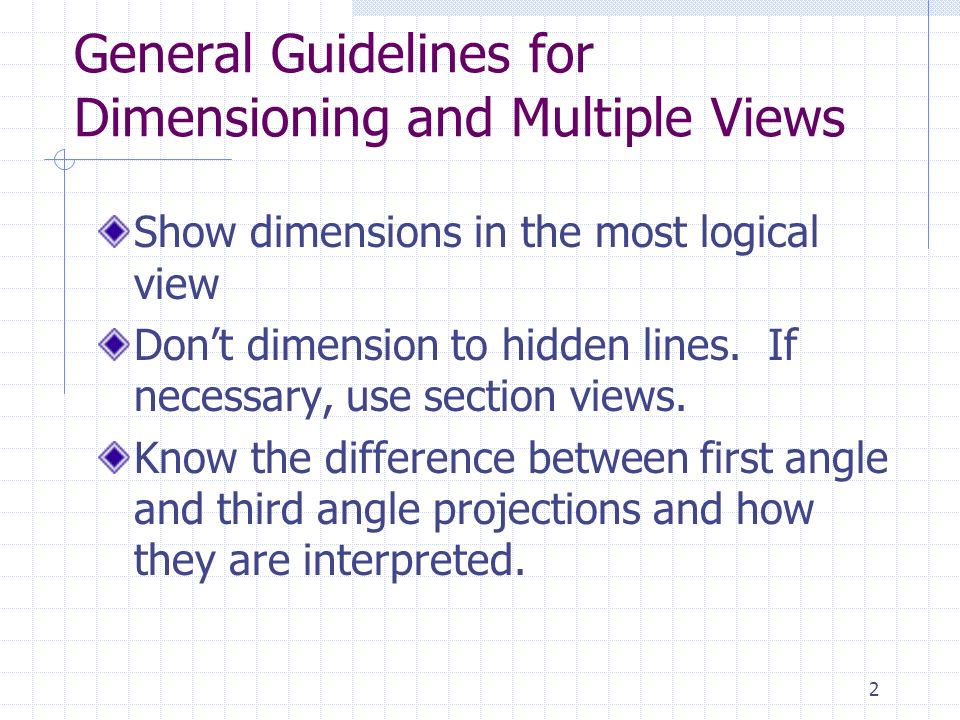 General Guidelines for Dimensioning and Multiple Views

Show dimensions in the most logical view

Don’t dimension to hidden lines. If necessary, use section views.

Know the difference between first angle and third angle projections and how they are interpreted.

2